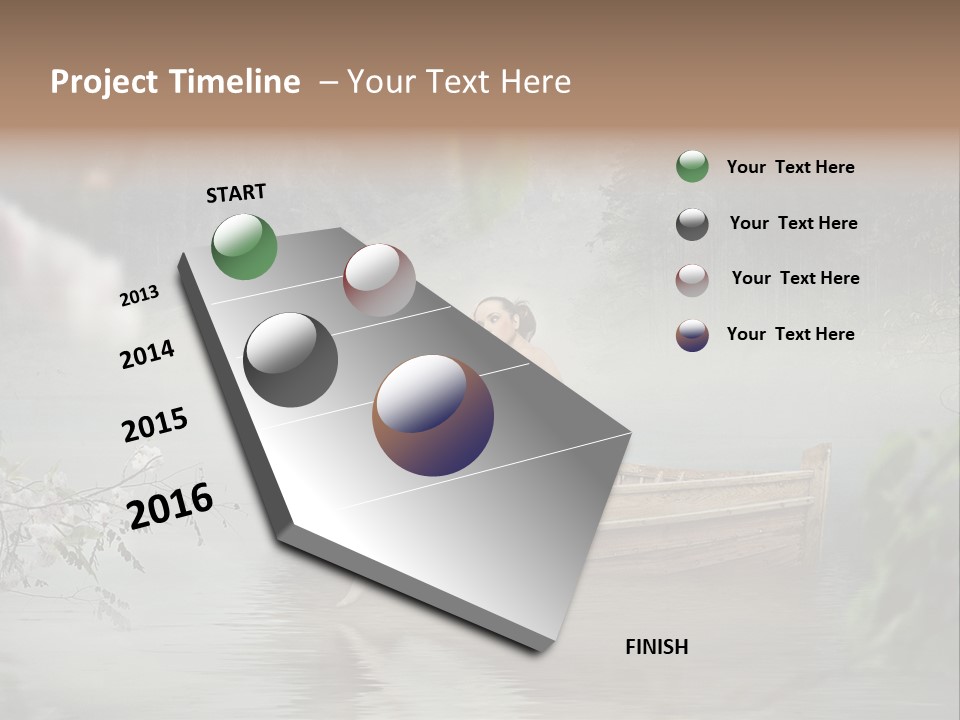 Project Timeline – Your Text Here

START

2013

2014

2015

2016

FINISH

Your Text Here

Your Text Here

Your Text Here

Your Text Here